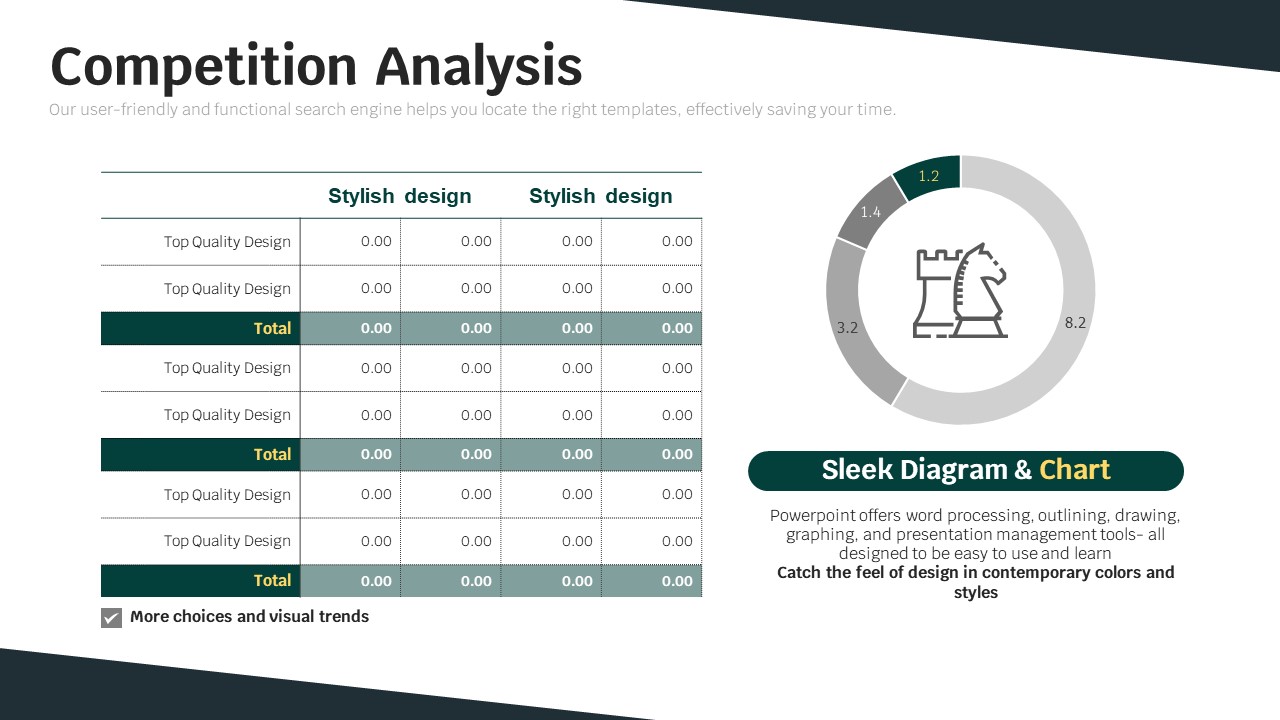 Competition Analysis

Our user-friendly and functional search engine helps you locate the right templates, effectively saving your time.

| | Stylish design | | Stylish design | |
|---|---|---|---|---|
| Top Quality Design | 0.00 | 0.00 | 0.00 | 0.00 |
| Top Quality Design | 0.00 | 0.00 | 0.00 | 0.00 |
| Total | 0.00 | 0.00 | 0.00 | 0.00 |
| Top Quality Design | 0.00 | 0.00 | 0.00 | 0.00 |
| Top Quality Design | 0.00 | 0.00 | 0.00 | 0.00 |
| Total | 0.00 | 0.00 | 0.00 | 0.00 |
| Top Quality Design | 0.00 | 0.00 | 0.00 | 0.00 |
| Top Quality Design | 0.00 | 0.00 | 0.00 | 0.00 |
| Total | 0.00 | 0.00 | 0.00 | 0.00 |

More choices and visual trends

1.2
1.4
3.2
8.2

Sleek Diagram & Chart

Powerpoint offers word processing, outlining, drawing, graphing, and presentation management tools- all designed to be easy to use and learn
Catch the feel of design in contemporary colors and styles